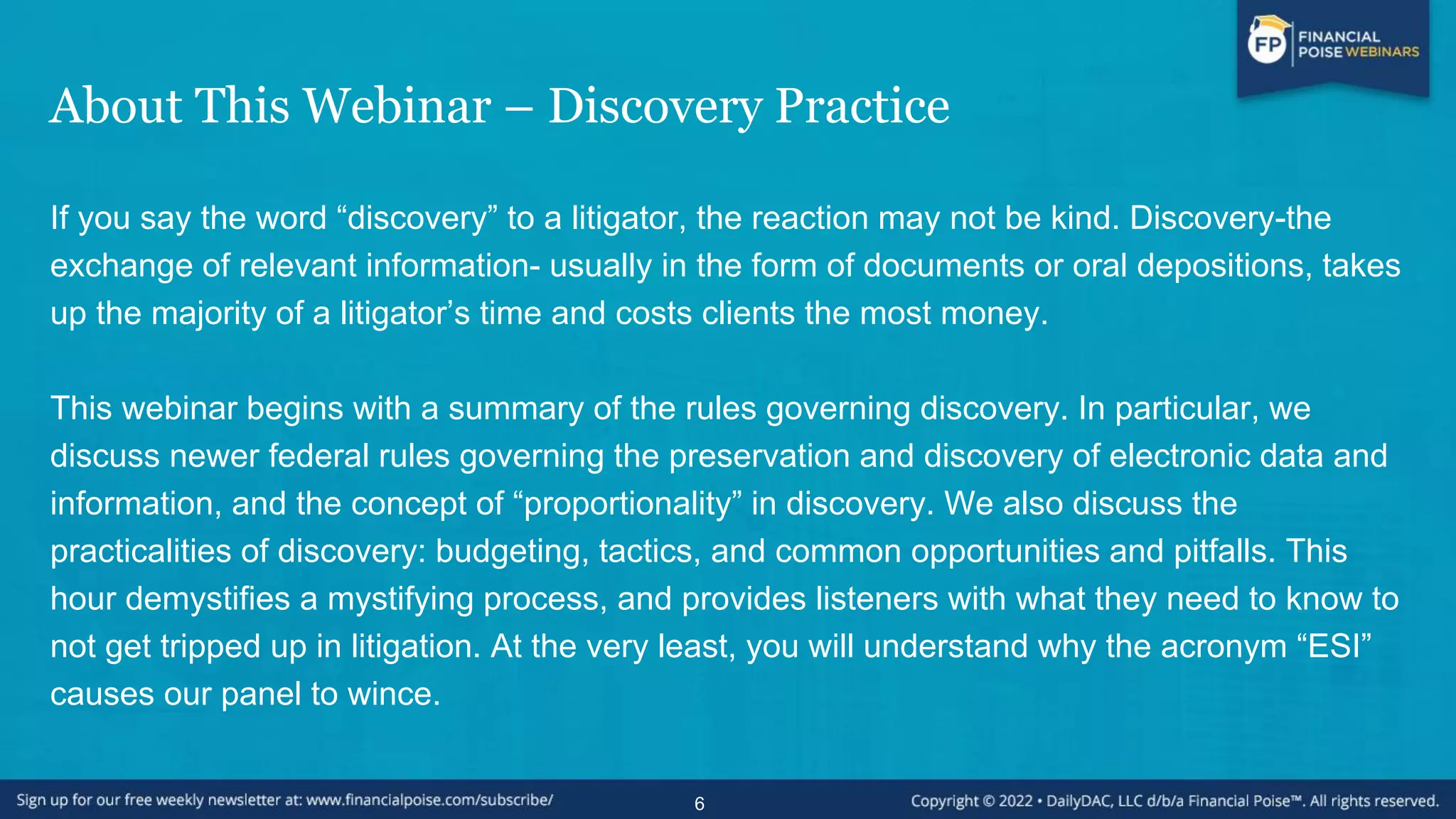 FP FINANCIAL POISE WEBINARS

About This Webinar – Discovery Practice

If you say the word “discovery” to a litigator, the reaction may not be kind. Discovery-the exchange of relevant information- usually in the form of documents or oral depositions, takes up the majority of a litigator’s time and costs clients the most money.

This webinar begins with a summary of the rules governing discovery. In particular, we discuss newer federal rules governing the preservation and discovery of electronic data and information, and the concept of “proportionality” in discovery. We also discuss the practicalities of discovery: budgeting, tactics, and common opportunities and pitfalls. This hour demystifies a mystifying process, and provides listeners with what they need to know to not get tripped up in litigation. At the very least, you will understand why the acronym “ESI” causes our panel to wince.

Sign up for our free weekly newsletter at: www.financialpoise.com/subscribe/

6

Copyright © 2022 • DailyDAC, LLC d/b/a Financial Poise™. All rights reserved.